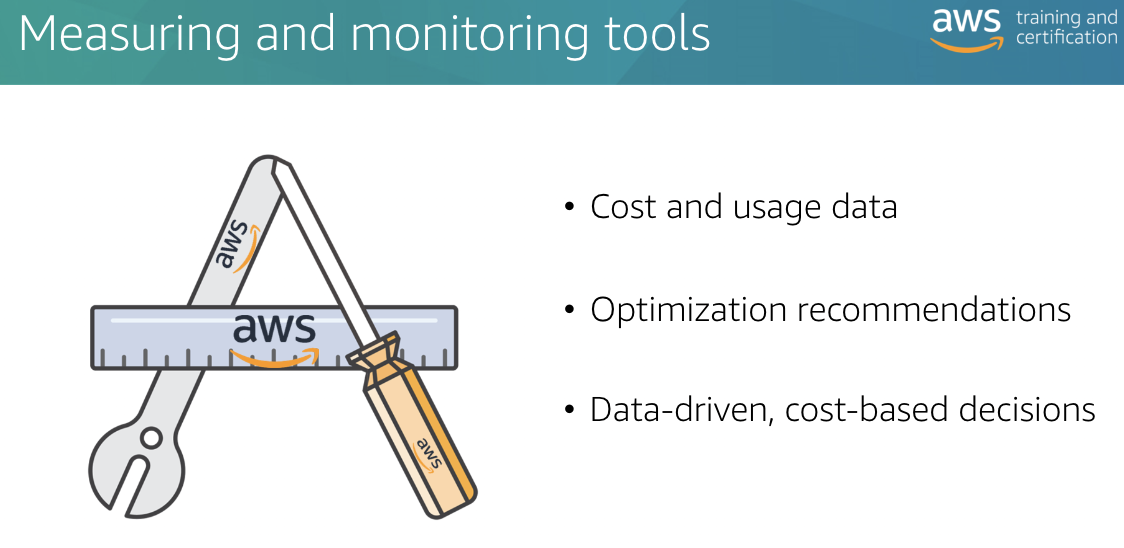 Measuring and monitoring tools

aws training and certification

aws

aws

aws

• Cost and usage data

• Optimization recommendations

• Data-driven, cost-based decisions